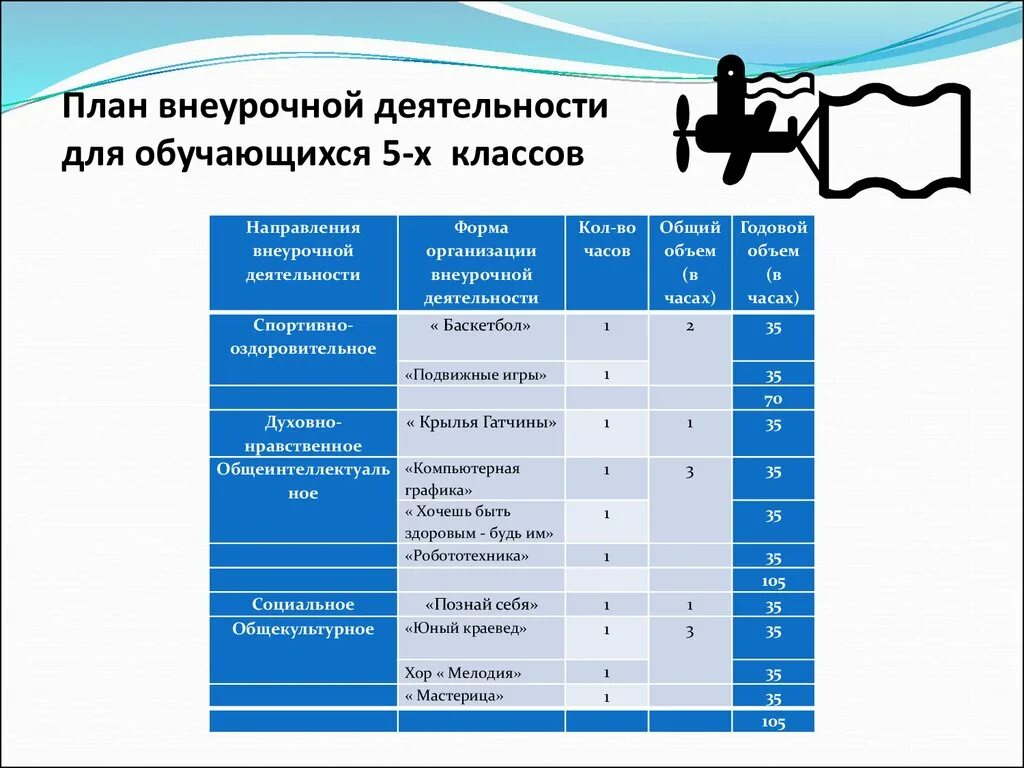 План внеурочной деятельности для обучающихся 5-х классов

| Направления внеурочной деятельности | Форма организации внеурочной деятельности | Кол-во часов | Общий объем (в часах) | Годовой объем (в часах) |
|---|---|---|---|---|
| Спортивно-оздоровительное | « Баскетбол» | 1 | 2 | 35 |
| | «Подвижные игры» | 1 | | 35 |
| | | | | 70 |
| Духовно-нравственное | « Крылья Гатчины» | 1 | 1 | 35 |
| Общеинтеллектуальное | «Компьютерная графика» | 1 | 3 | 35 |
| | « Хочешь быть здоровым - будь им» | 1 | | 35 |
| | «Робототехника» | 1 | | 35 |
| | | | | 105 |
| Социальное | «Познай себя» | 1 | 1 | 35 |
| Общекультурное | «Юный краевед» | 1 | 3 | 35 |
| | Хор « Мелодия» | 1 | | 35 |
| | « Мастерица» | 1 | | 35 |
| | | | | 105 |